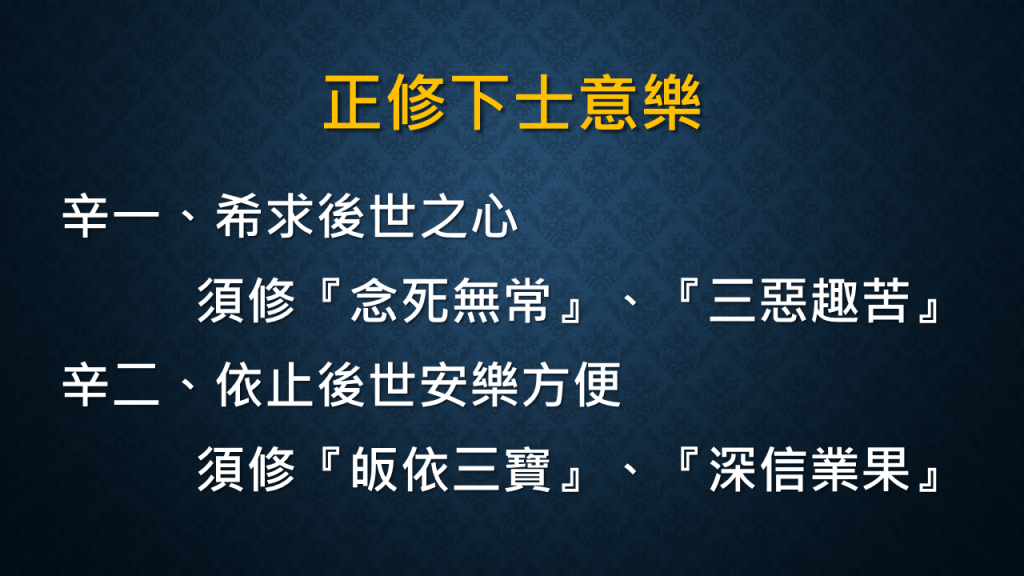 正修下士意樂

辛一、希求後世之心

須修『念死無常』、『三惡趣苦』

辛二、依止後世安樂方便

須修『皈依三寶』、『深信業果』